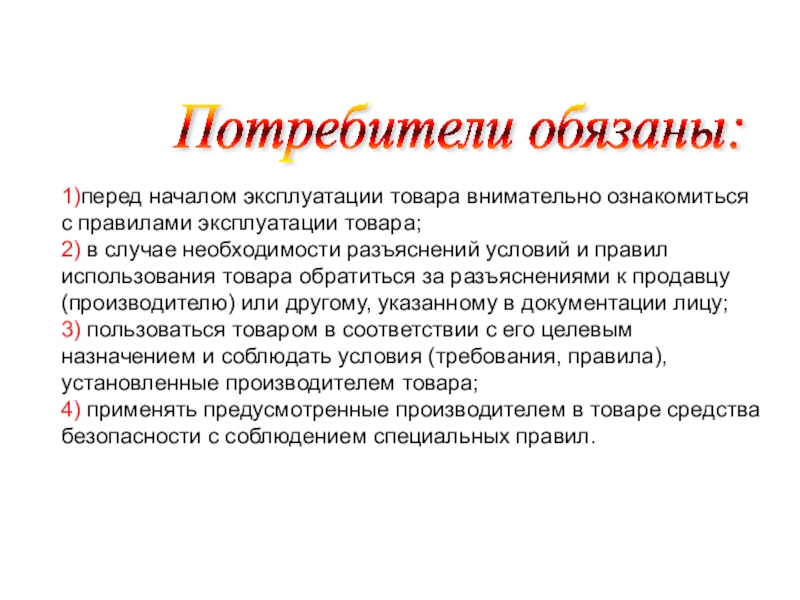 Потребители обязаны:

1)перед началом эксплуатации товара внимательно ознакомиться с правилами эксплуатации товара;
2) в случае необходимости разъяснений условий и правил использования товара обратиться за разъяснениями к продавцу (производителю) или другому, указанному в документации лицу;
3) пользоваться товаром в соответствии с его целевым назначением и соблюдать условия (требования, правила), установленные производителем товара;
4) применять предусмотренные производителем в товаре средства безопасности с соблюдением специальных правил.